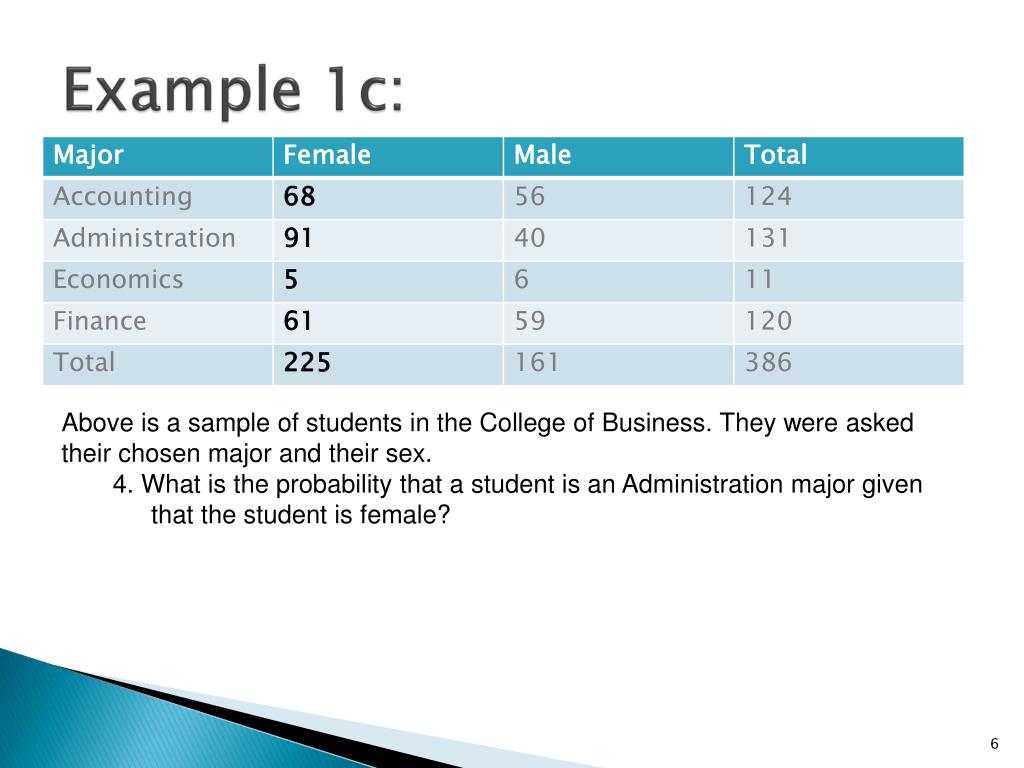 Example 1c:

| Major | Female | Male | Total |
|---|---|---|---|
| Accounting | 68 | 56 | 124 |
| Administration | 91 | 40 | 131 |
| Economics | 5 | 6 | 11 |
| Finance | 61 | 59 | 120 |
| Total | 225 | 161 | 386 |

Above is a sample of students in the College of Business. They were asked their chosen major and their sex.

4. What is the probability that a student is an Administration major given that the student is female?

6